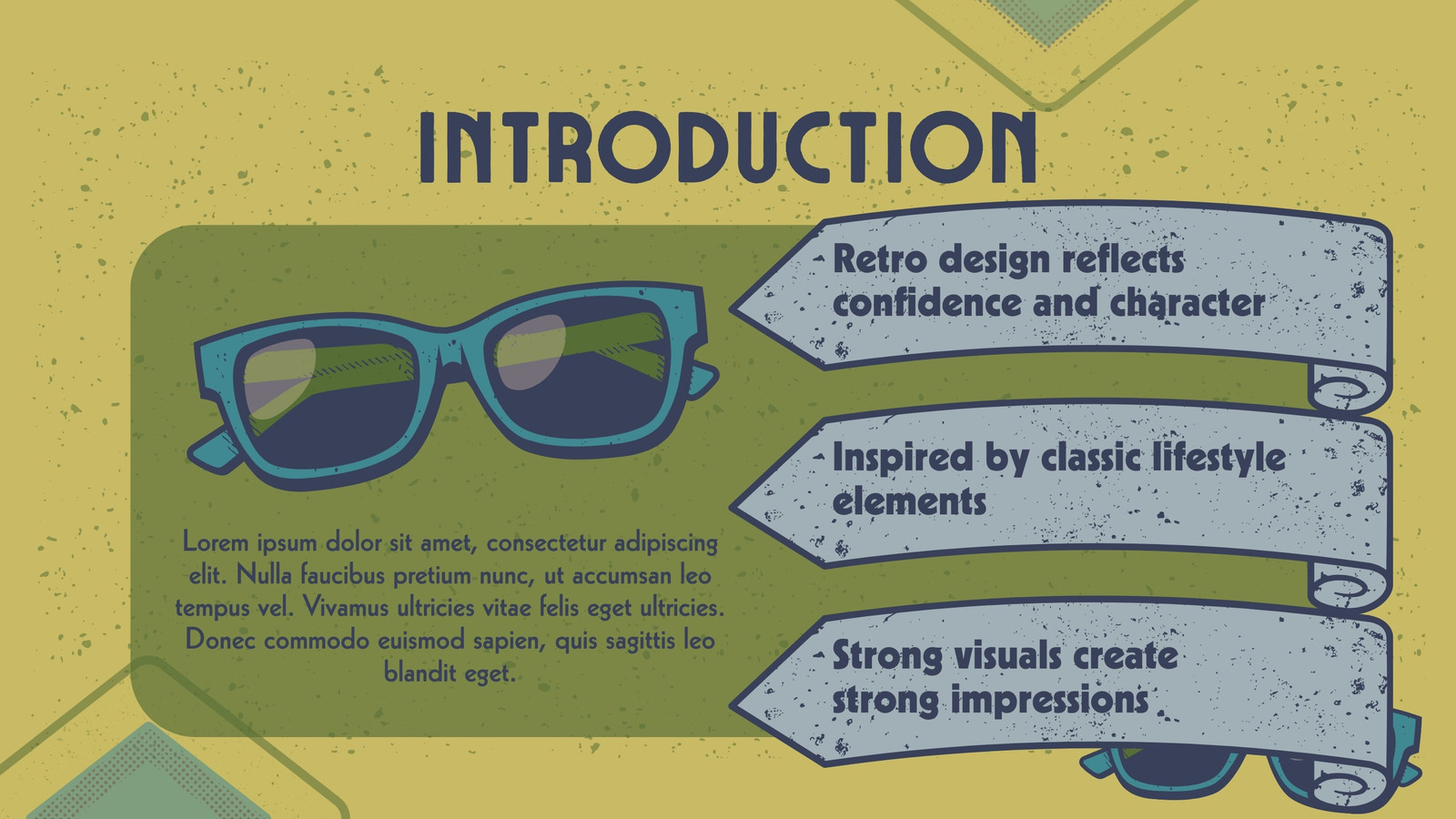 INTRODUCTION

Lorem ipsum dolor sit amet, consectetur adipiscing elit. Nulla faucibus pretium nunc, ut accumsan leo tempus vel. Vivamus ultricies vitae felis eget ultricies. Donec commodo euismod sapien, quis sagittis leo blandit eget.

Retro design reflects confidence and character

Inspired by classic lifestyle elements

Strong visuals create strong impressions